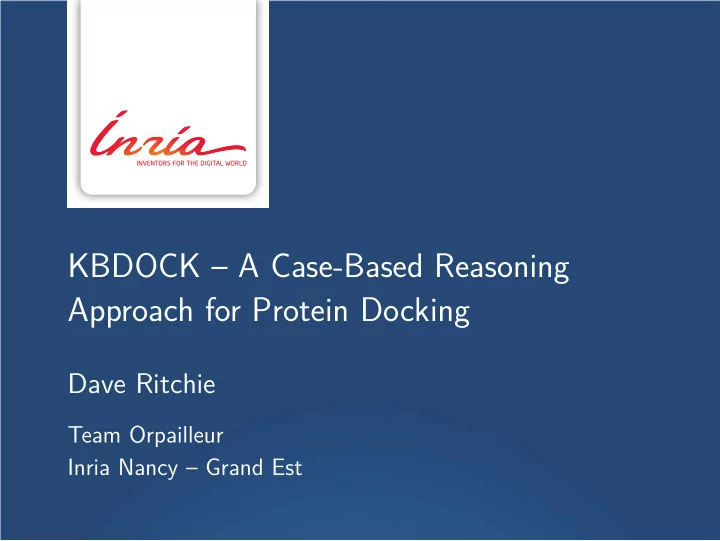 Inria
INVENTORS FOR THE DIGITAL WORLD

KBDOCK – A Case-Based Reasoning Approach for Protein Docking

Dave Ritchie

Team Orpailleur
Inria Nancy – Grand Est